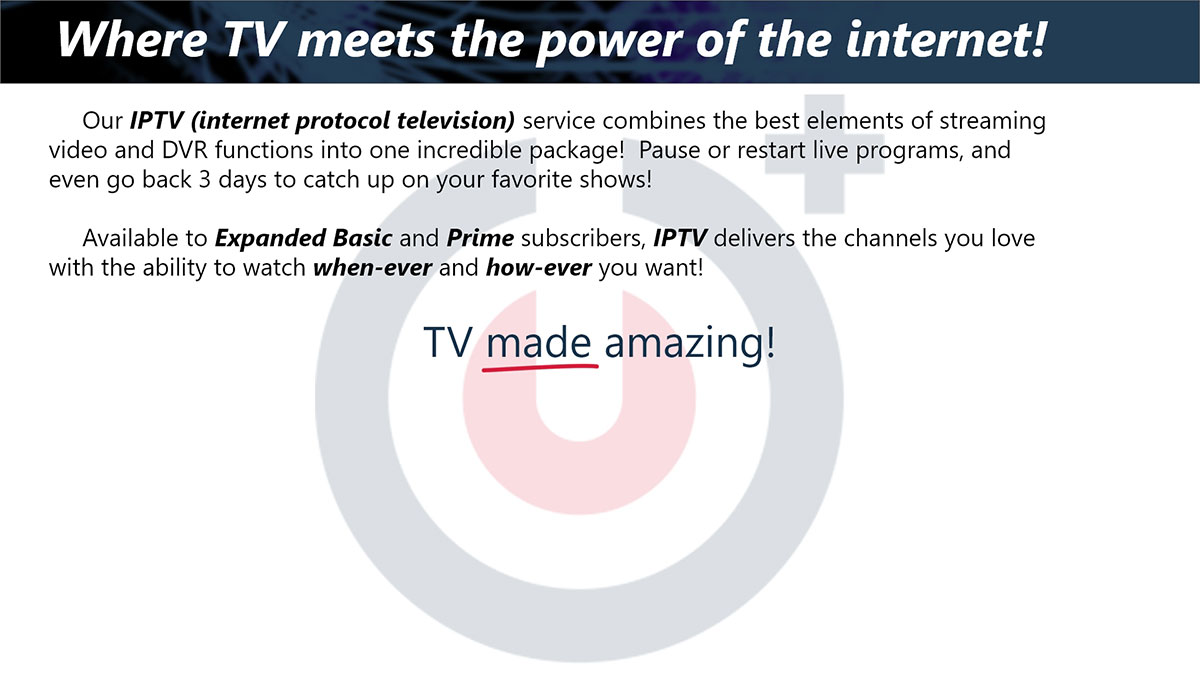 Where TV meets the power of the internet!

Our IPTV (internet protocol television) service combines the best elements of streaming video and DVR functions into one incredible package! Pause or restart live programs, and even go back 3 days to catch up on your favorite shows!

Available to Expanded Basic and Prime subscribers, IPTV delivers the channels you love with the ability to watch when-ever and how-ever you want!

TV made amazing!